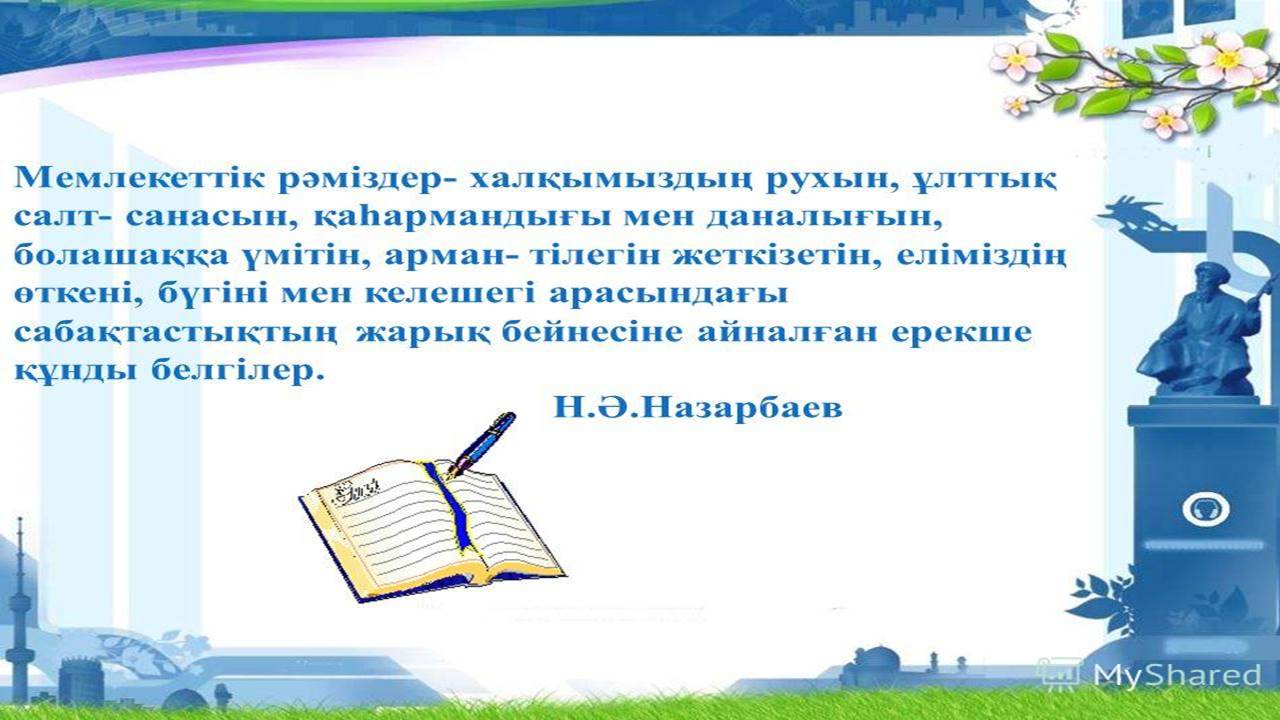 Мемлекеттік рәміздер- халқымыздың рухын, ұлттық салт- санасын, қаһармандығы мен даналығын, болашаққа үмітін, арман- тілегін жеткізетін, еліміздің өткені, бүгіні мен келешегі арасындағы сабақтастықтың жарық бейнесіне айналған ерекше құнды белгілер.

Н.Ә.Назарбаев

MyShared